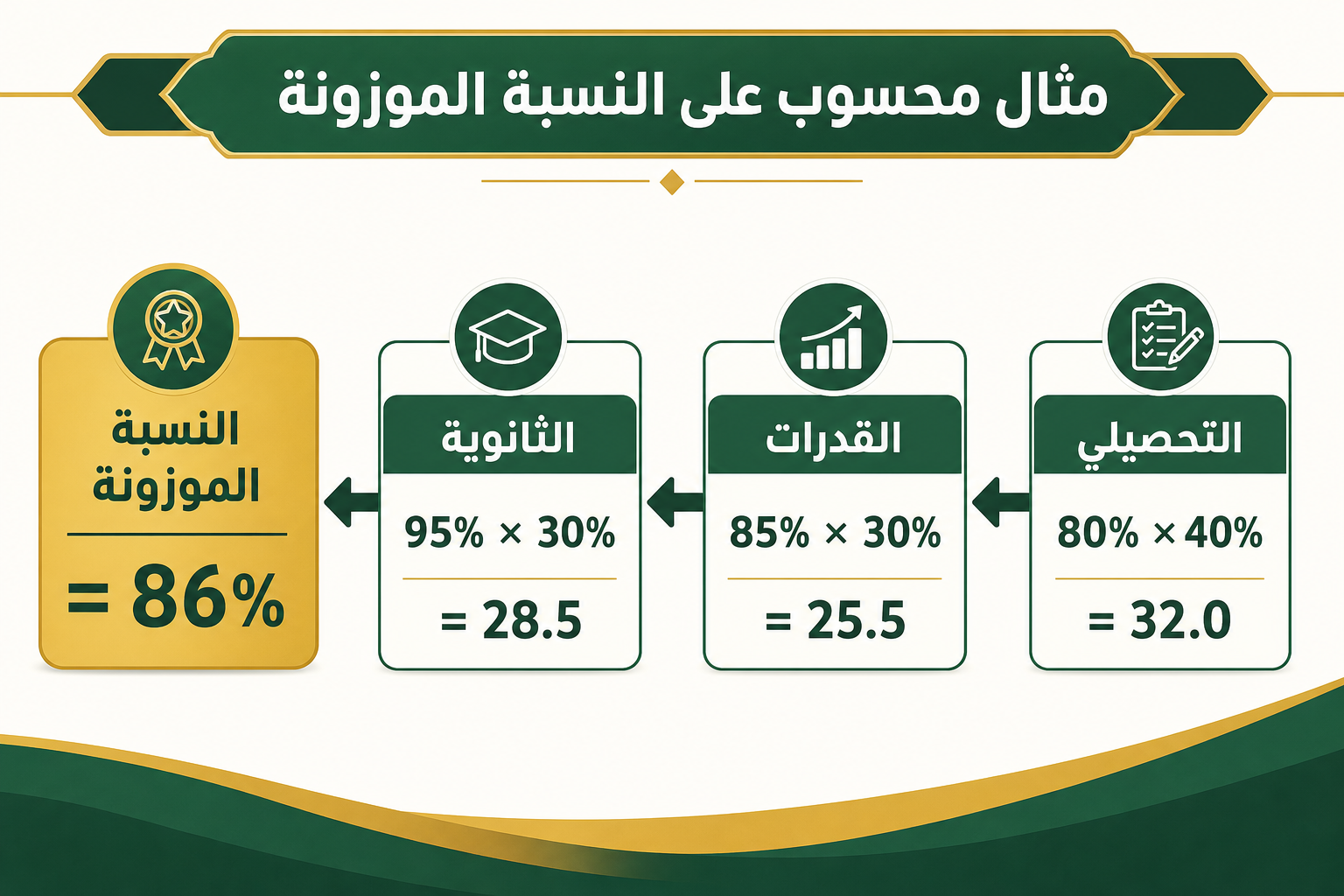 مثال محسوب على النسبة الموزونة

التحصيلي
$80\% \times 40\%$
$= 32.0$

القدرات
$85\% \times 30\%$
$= 25.5$

الثانوية
$95\% \times 30\%$
$= 28.5$

النسبة الموزونة
$= 86\%$